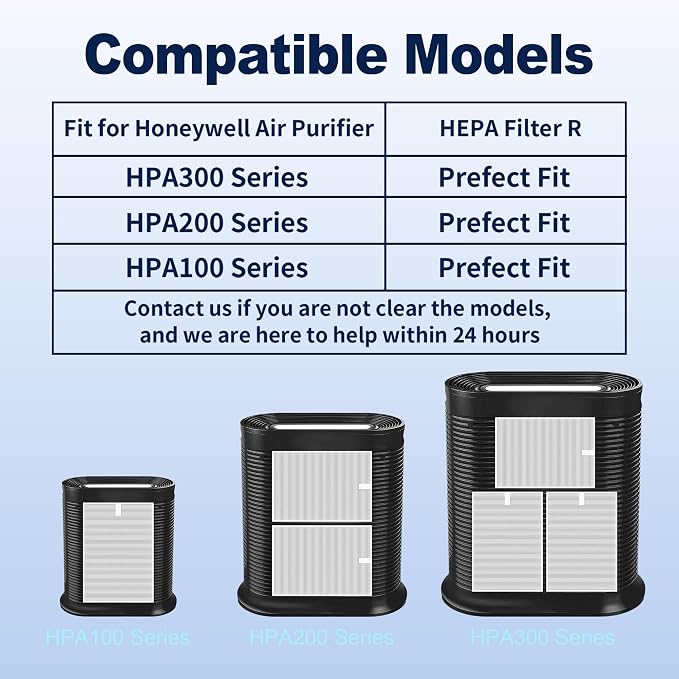 Compatible Models

| Fit for Honeywell Air Purifier | HEPA Filter R |
|---|---|
| HPA300 Series | Prefect Fit |
| HPA200 Series | Prefect Fit |
| HPA100 Series | Prefect Fit |
| Contact us if you are not clear the models, and we are here to help within 24 hours | |

HPA100 Series

HPA200 Series

HPA300 Series